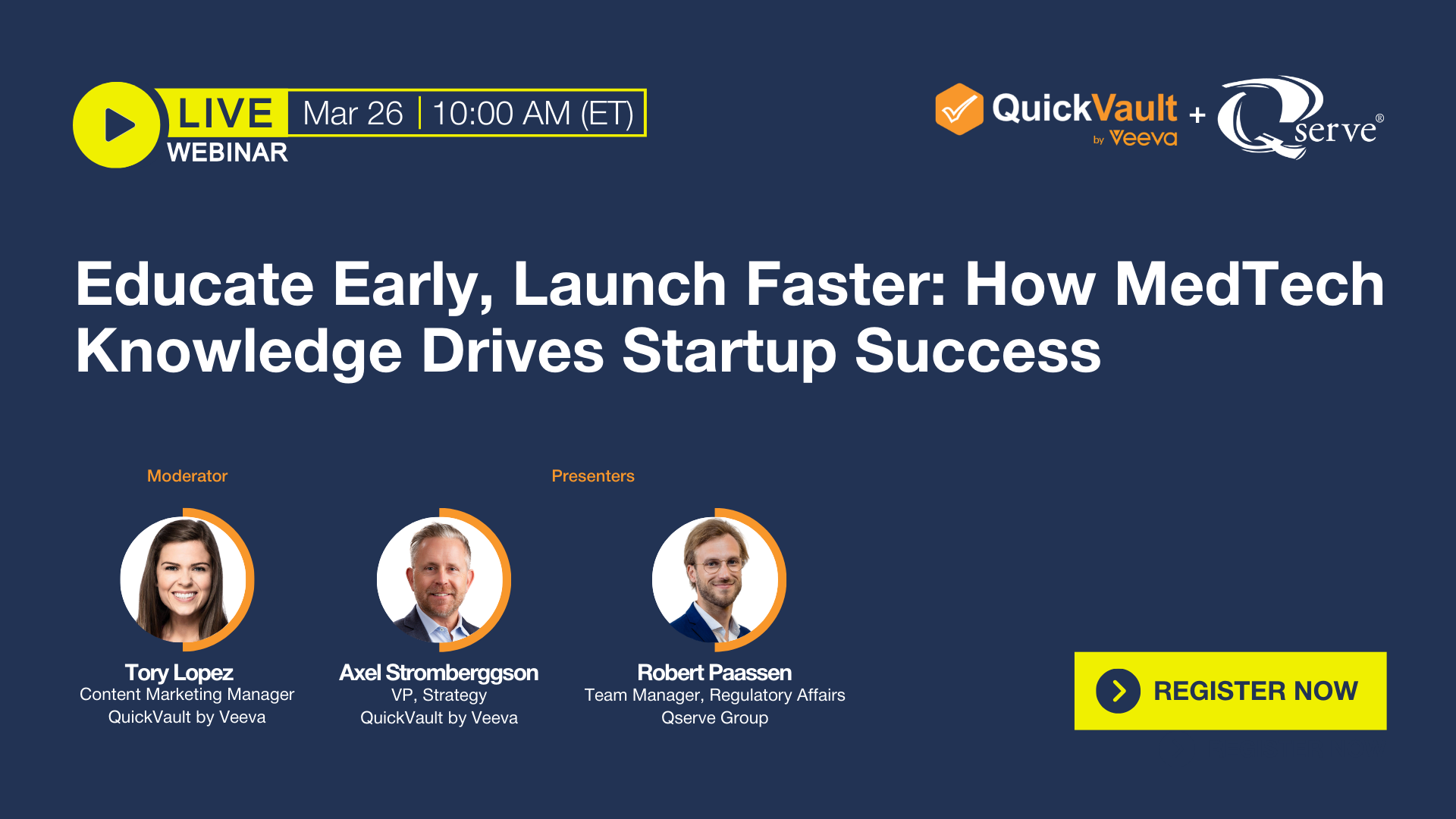 LIVE WEBINAR Mar 26 | 10:00 AM (ET)

QuickVault by Veeva + Qserve®

Educate Early, Launch Faster: How MedTech Knowledge Drives Startup Success

Moderator

Tory Lopez
Content Marketing Manager
QuickVault by Veeva

Presenters

Axel Strombergson
VP, Strategy
QuickVault by Veeva

Robert Paassen
Team Manager, Regulatory Affairs
Qserve Group

REGISTER NOW